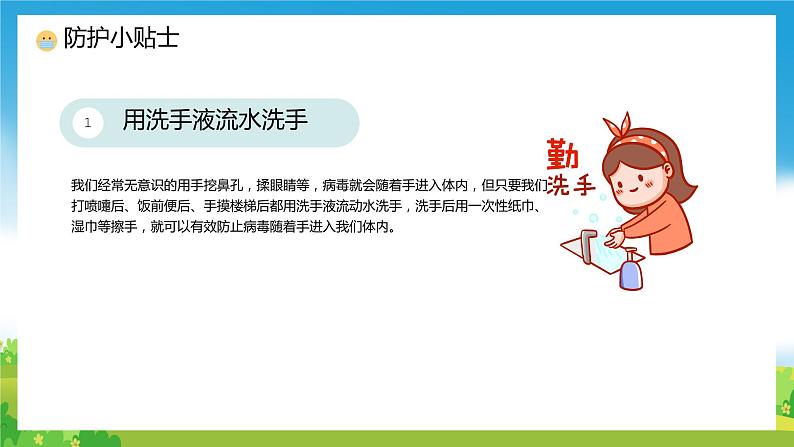 防护小贴士

1 用洗手液流水洗手

我们经常无意识的用手挖鼻孔，揉眼睛等，病毒就会随着手进入体内，但只要我们打喷嚏后、饭前便后、手摸楼梯后都用洗手液流动水洗手，洗手后用一次性纸巾、湿巾等擦手，就可以有效防止病毒随着手进入我们体内。

勤洗手